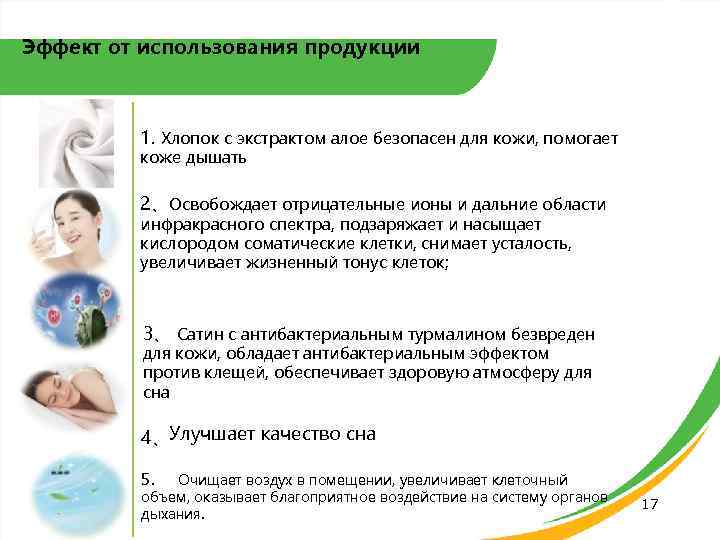 Эффект от использования продукции

1. Хлопок с экстрактом алое безопасен для кожи, помогает коже дышать

2、Освобождает отрицательные ионы и дальние области инфракрасного спектра, подзаряжает и насыщает кислородом соматические клетки, снимает усталость, увеличивает жизненный тонус клеток;

3、 Сатин с антибактериальным турмалином безвреден для кожи, обладает антибактериальным эффектом против клещей, обеспечивает здоровую атмосферу для сна

4、Улучшает качество сна

5. Очищает воздух в помещении, увеличивает клеточный объем, оказывает благоприятное воздействие на систему органов дыхания.

17